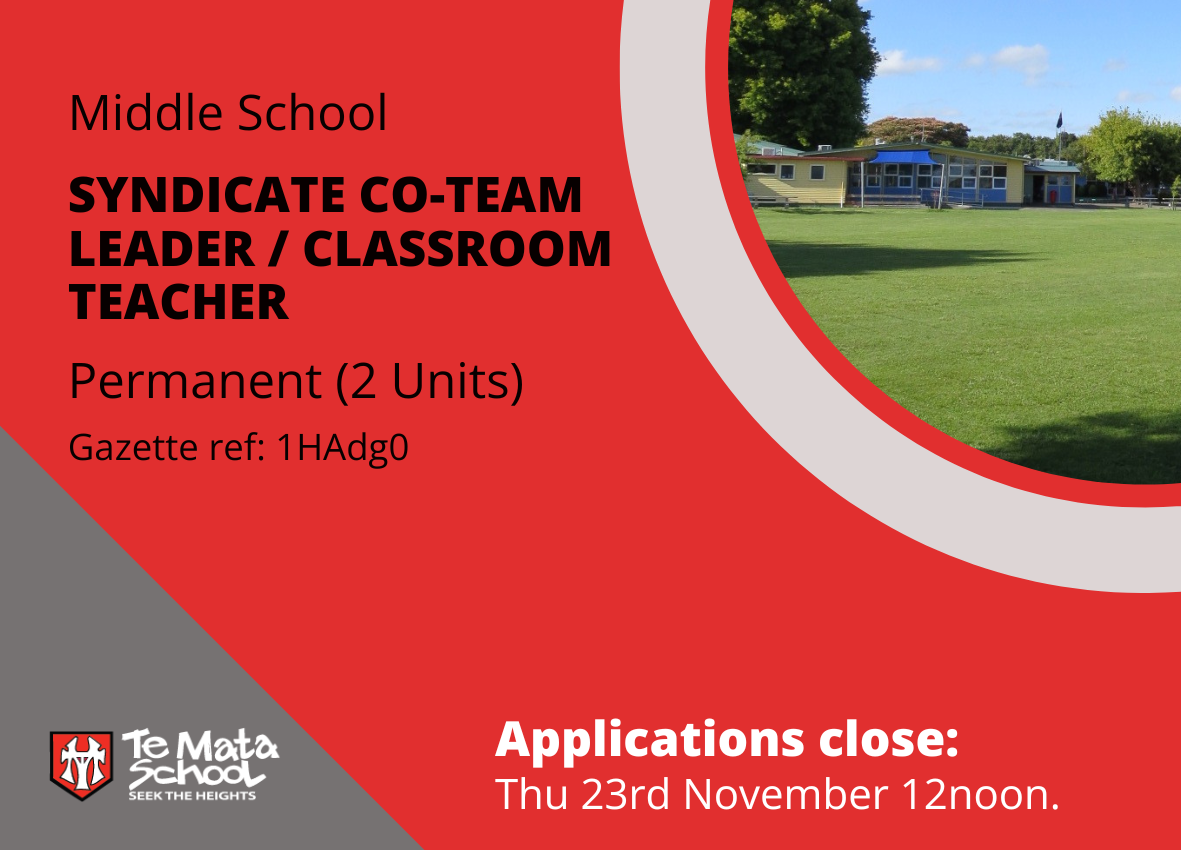 Middle School

SYNDICATE CO-TEAM LEADER / CLASSROOM TEACHER

Permanent (2 Units)

Gazette ref: 1HAdg0

Te Mata School
SEEK THE HEIGHTS

Applications close:
Thu 23rd November 12noon.